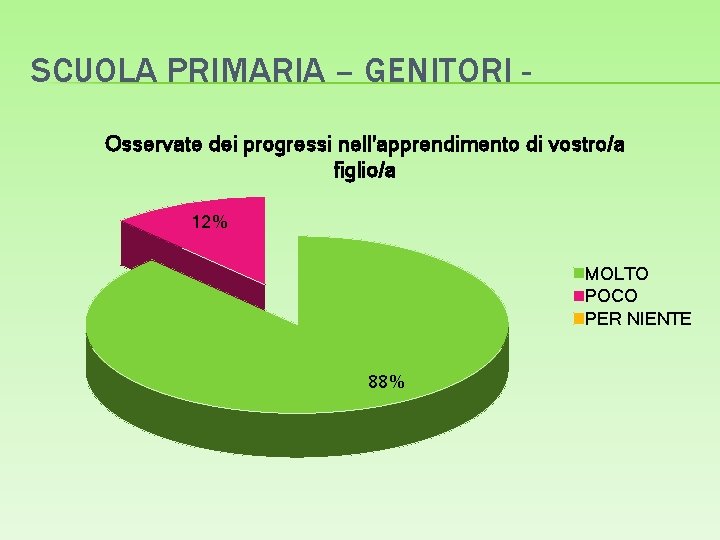 SCUOLA PRIMARIA – GENITORI -

Osservate dei progressi nell'apprendimento di vostro/a figlio/a

12%

88%

MOLTO
POCO
PER NIENTE